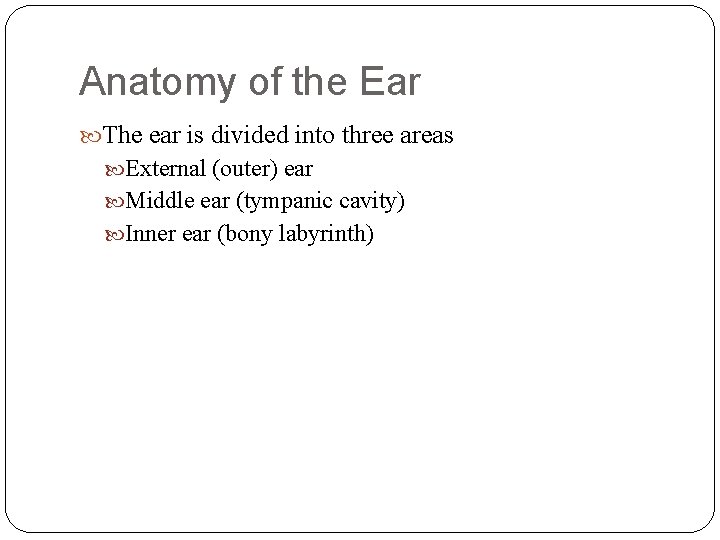 Anatomy of the Ear

The ear is divided into three areas

External (outer) ear

Middle ear (tympanic cavity)

Inner ear (bony labyrinth)